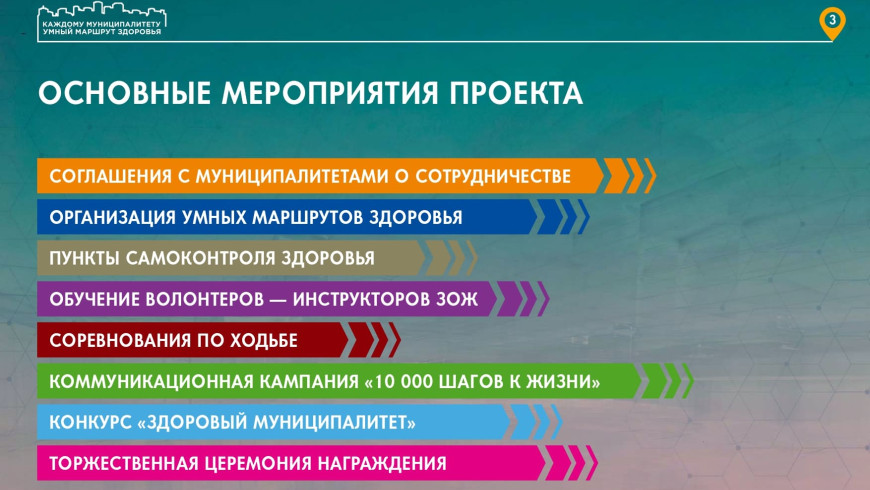 КАЖДОМУ МУНИЦИПАЛИТЕТУ
УМНЫЙ МАРШРУТ ЗДОРОВЬЯ

3

ОСНОВНЫЕ МЕРОПРИЯТИЯ ПРОЕКТА

СОГЛАШЕНИЯ С МУНИЦИПАЛИТЕТАМИ О СОТРУДНИЧЕСТВЕ

ОРГАНИЗАЦИЯ УМНЫХ МАРШРУТОВ ЗДОРОВЬЯ

ПУНКТЫ САМОКОНТРОЛЯ ЗДОРОВЬЯ

ОБУЧЕНИЕ ВОЛОНТЕРОВ — ИНСТРУКТОРОВ ЗОЖ

СОРЕВНОВАНИЯ ПО ХОДЬБЕ

КОММУНИКАЦИОННАЯ КАМПАНИЯ «10 000 ШАГОВ К ЖИЗНИ»

КОНКУРС «ЗДОРОВЫЙ МУНИЦИПАЛИТЕТ»

ТОРЖЕСТВЕННАЯ ЦЕРЕМОНИЯ НАГРАЖДЕНИЯ